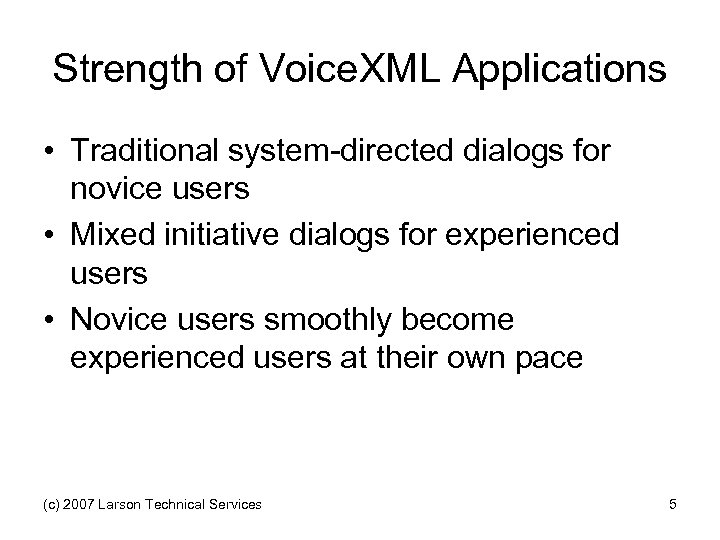 Strength of VoiceXML Applications

• Traditional system-directed dialogs for novice users
• Mixed initiative dialogs for experienced users
• Novice users smoothly become experienced users at their own pace

(c) 2007 Larson Technical Services

5